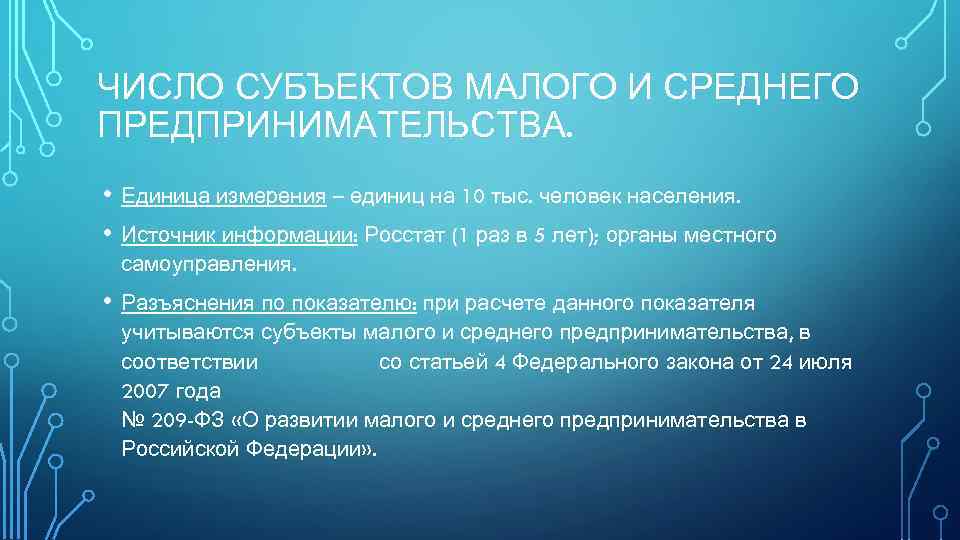 ЧИСЛО СУБЪЕКТОВ МАЛОГО И СРЕДНЕГО ПРЕДПРИНИМАТЕЛЬСТВА.

• Единица измерения – единиц на 10 тыс. человек населения.

• Источник информации: Росстат (1 раз в 5 лет); органы местного самоуправления.

• Разъяснения по показателю: при расчете данного показателя учитываются субъекты малого и среднего предпринимательства, в соответствии со статьей 4 Федерального закона от 24 июля 2007 года
№ 209-ФЗ «О развитии малого и среднего предпринимательства в Российской Федерации».